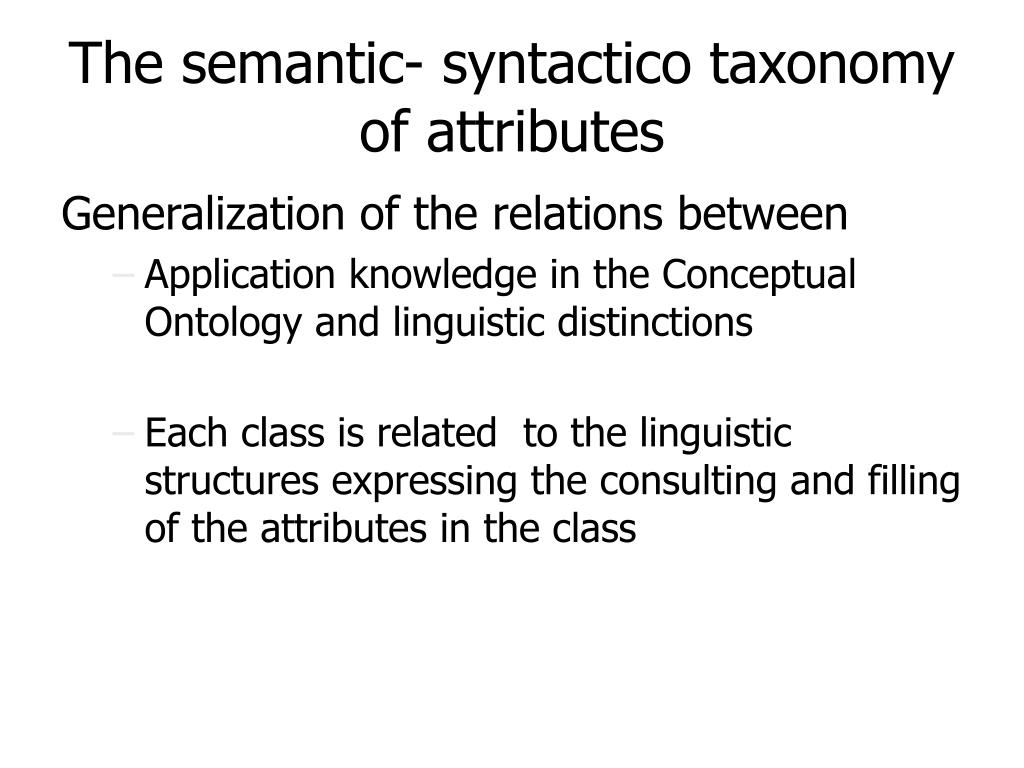 The semantic- syntactico taxonomy of attributes

Generalization of the relations between

– Application knowledge in the Conceptual Ontology and linguistic distinctions

– Each class is related to the linguistic structures expressing the consulting and filling of the attributes in the class